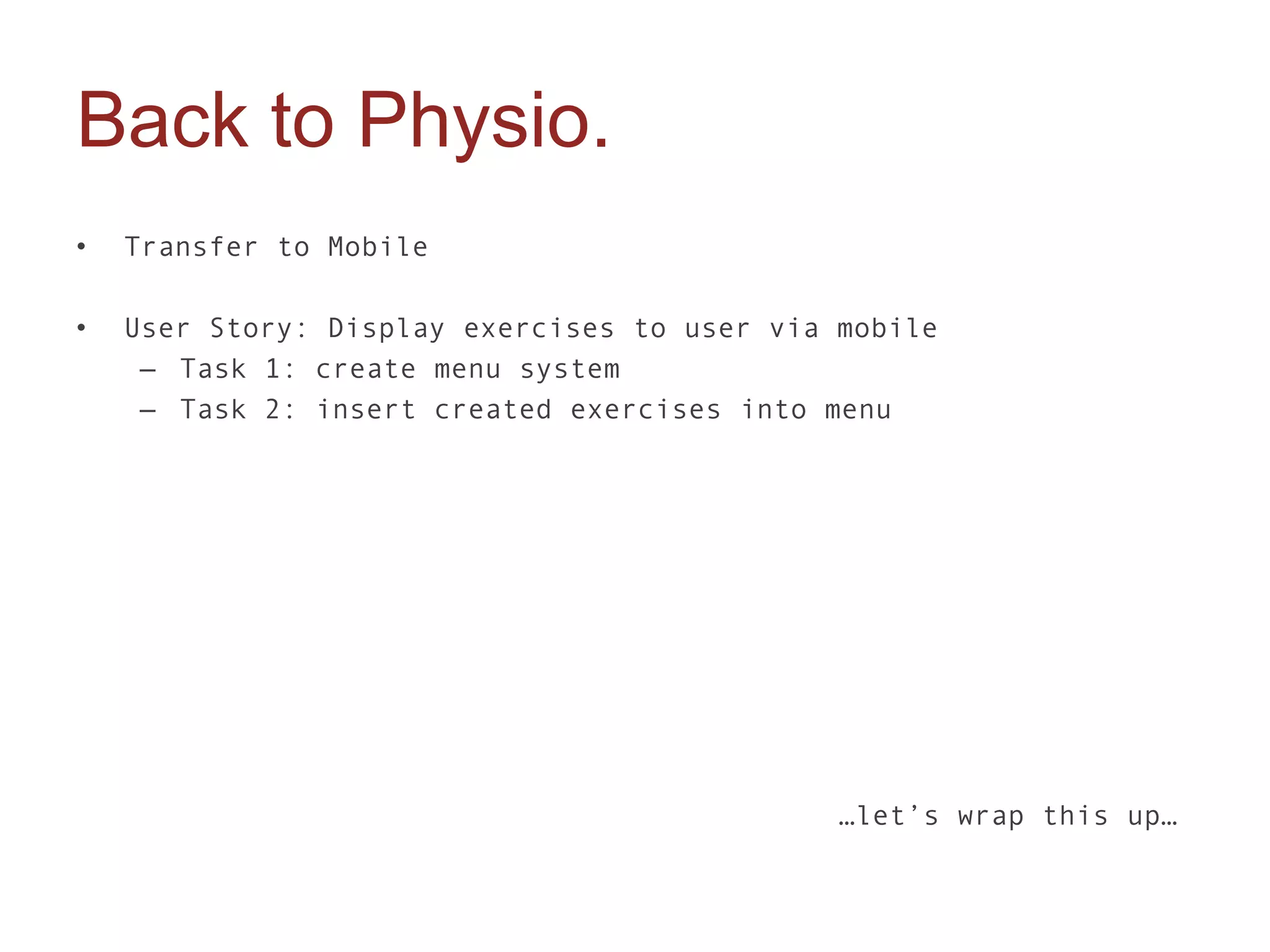 Back to Physio.

• Transfer to Mobile

• User Story: Display exercises to user via mobile
– Task 1: create menu system
– Task 2: insert created exercises into menu

…let's wrap this up…